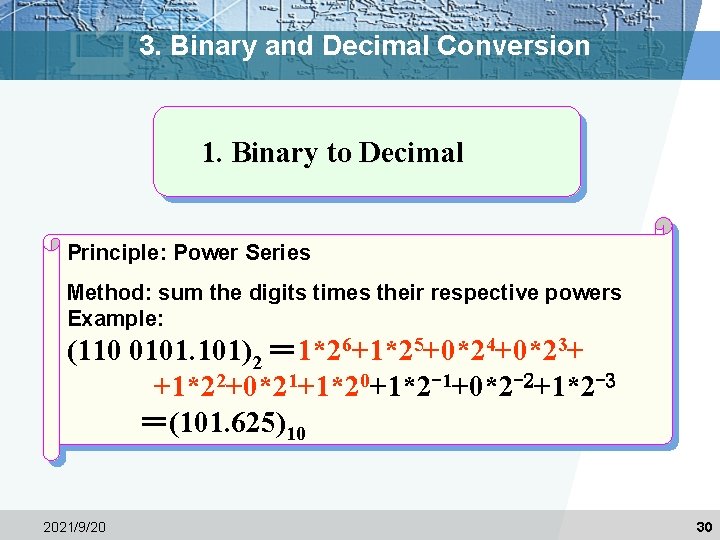 3. Binary and Decimal Conversion

1. Binary to Decimal

Principle: Power Series

Method: sum the digits times their respective powers
Example:

$(110\ 0101.101)_2 = 1*2^6+1*2^5+0*2^4+0*2^3+$
$+1*2^2+0*2^1+1*2^0+1*2^{-1}+0*2^{-2}+1*2^{-3}$
$=(101.625)_{10}$

2021/9/20

30